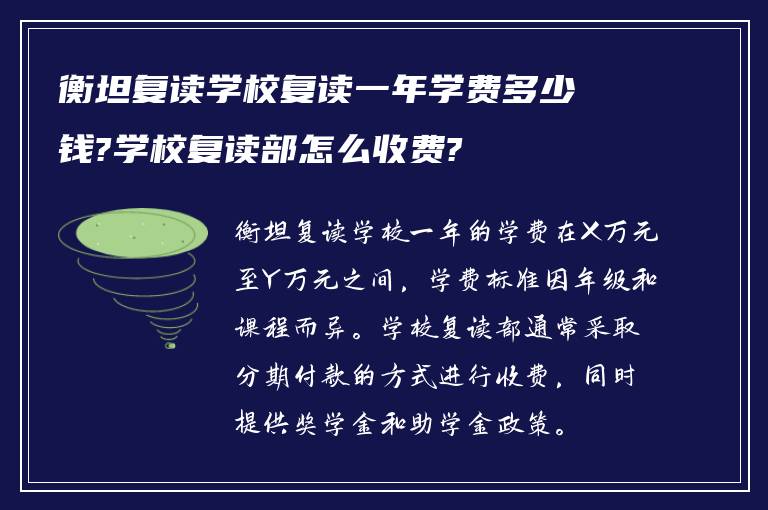 衡坦复读学校复读一年学费多少钱?学校复读部怎么收费?

衡坦复读学校一年的学费在X万元至Y万元之间，学费标准因年级和课程而异。学校复读部通常采取分期付款的方式进行收费，同时提供奖学金和助学金政策。